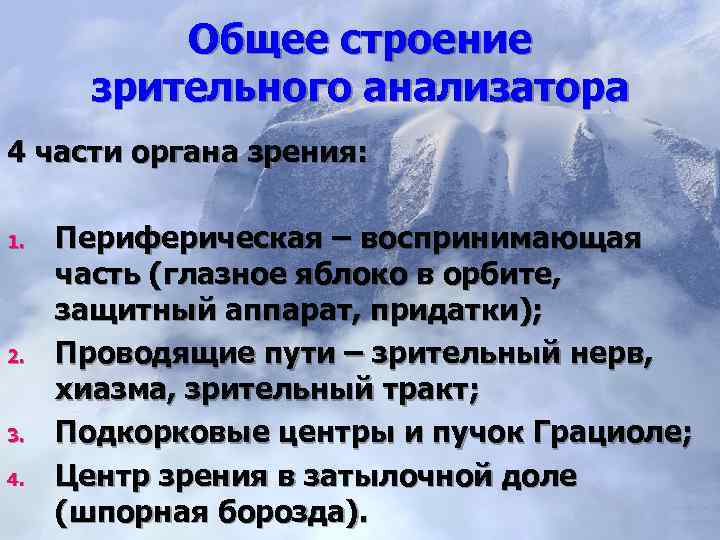 Общее строение зрительного анализатора

4 части органа зрения:

1. Периферическая – воспринимающая часть (глазное яблоко в орбите, защитный аппарат, придатки);
2. Проводящие пути – зрительный нерв, хиазма, зрительный тракт;
3. Подкорковые центры и пучок Грациоле;
4. Центр зрения в затылочной доле (шпорная борозда).